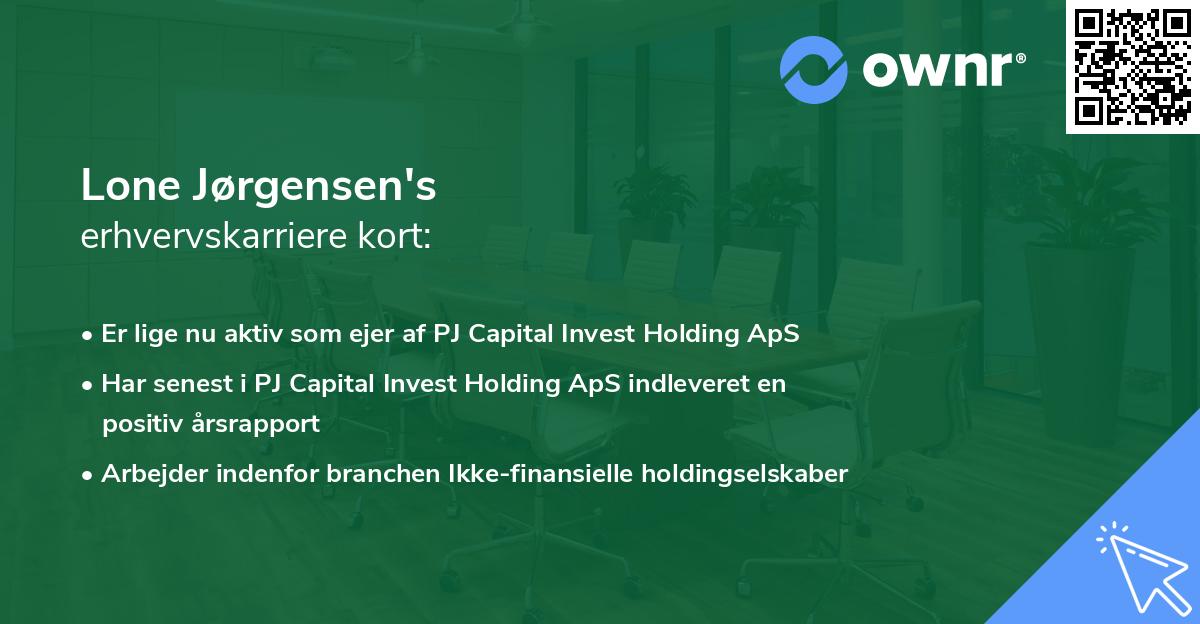 ownr®

Lone Jørgensen's
erhvervskarriere kort:

• Er lige nu aktiv som ejer af PJ Capital Invest Holding ApS
• Har senest i PJ Capital Invest Holding ApS indleveret en positiv årsrapport
• Arbejder indenfor branchen Ikke-finansielle holdingselskaber